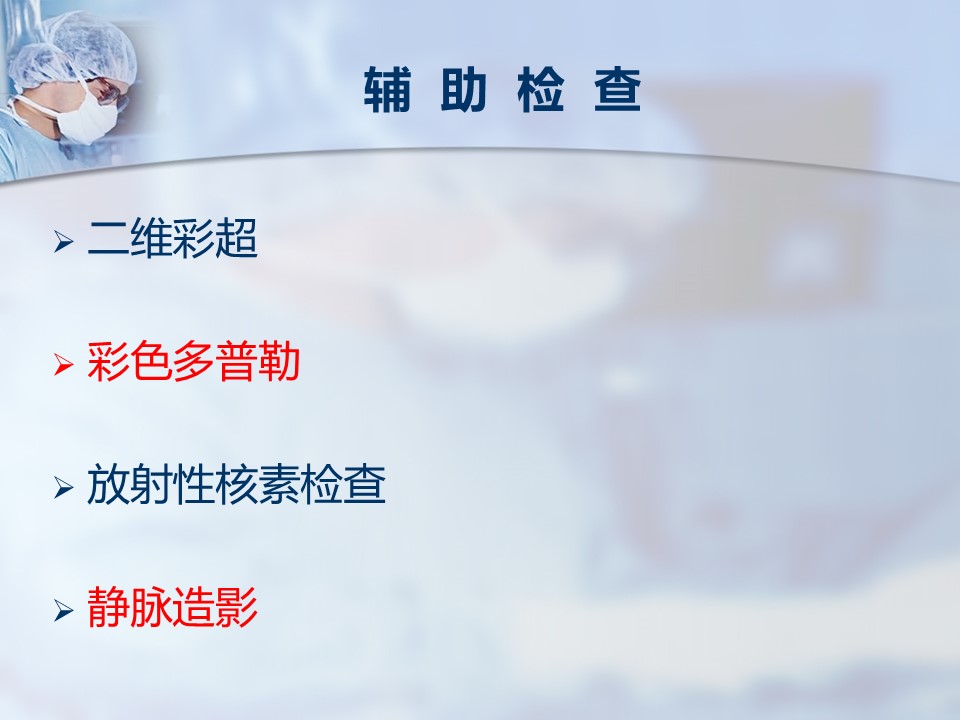 辅 助 检 查

➢ 二维彩超

➢ 彩色多普勒

➢ 放射性核素检查

➢ 静脉造影